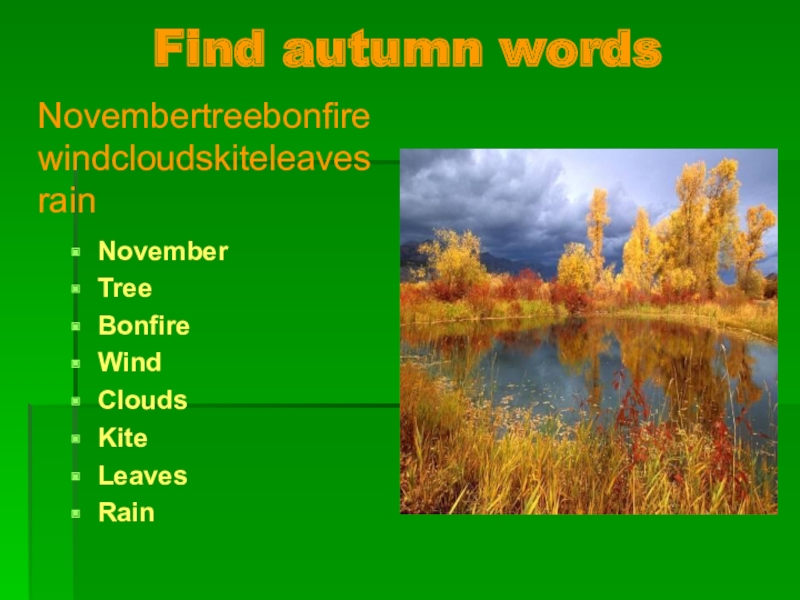 Find autumn words

Novembertreebonfire windcloudskiteleaves rain

- November
- Tree
- Bonfire
- Wind
- Clouds
- Kite
- Leaves
- Rain